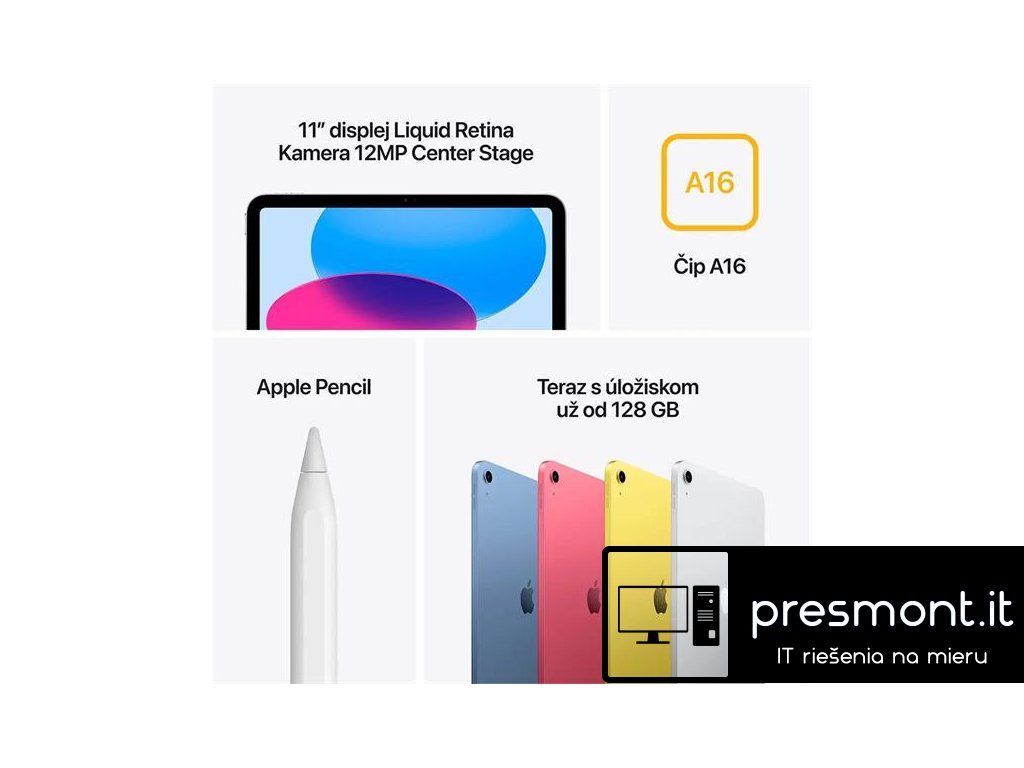 11″ displej Liquid Retina
Kamera 12MP Center Stage

A16

Čip A16

Apple Pencil

Teraz s úložiskom
už od 128 GB

presmont.it
IT riešenia na mieru